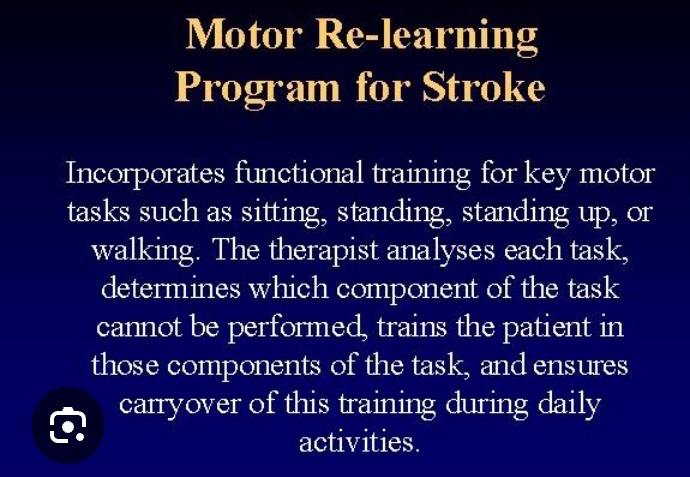 Motor Re-learning Program for Stroke

Incorporates functional training for key motor tasks such as sitting, standing, standing up, or walking. The therapist analyses each task, determines which component of the task cannot be performed, trains the patient in those components of the task, and ensures carryover of this training during daily activities.